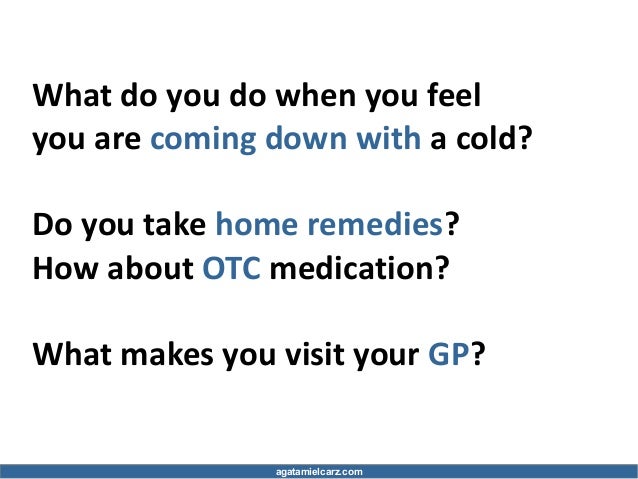 What do you do when you feel you are coming down with a cold?

Do you take home remedies?
How about OTC medication?

What makes you visit your GP?

agatamielcarz.com